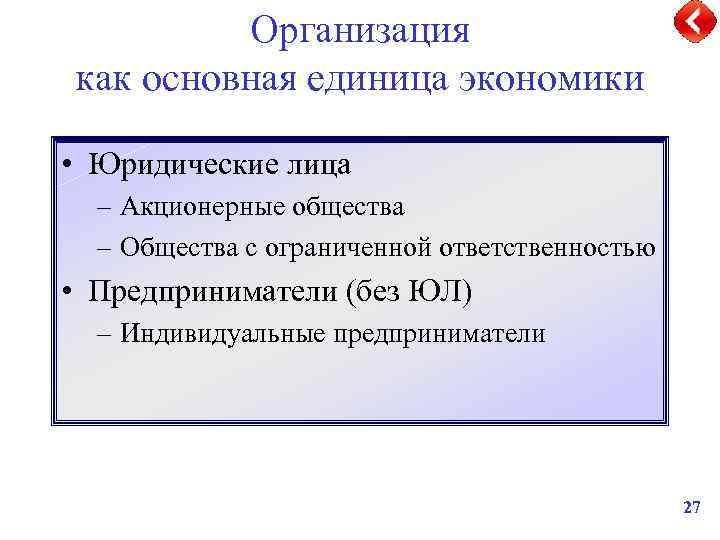 Организация как основная единица экономики

• Юридические лица
– Акционерные общества
– Общества с ограниченной ответственностью
• Предприниматели (без ЮЛ)
– Индивидуальные предприниматели

27